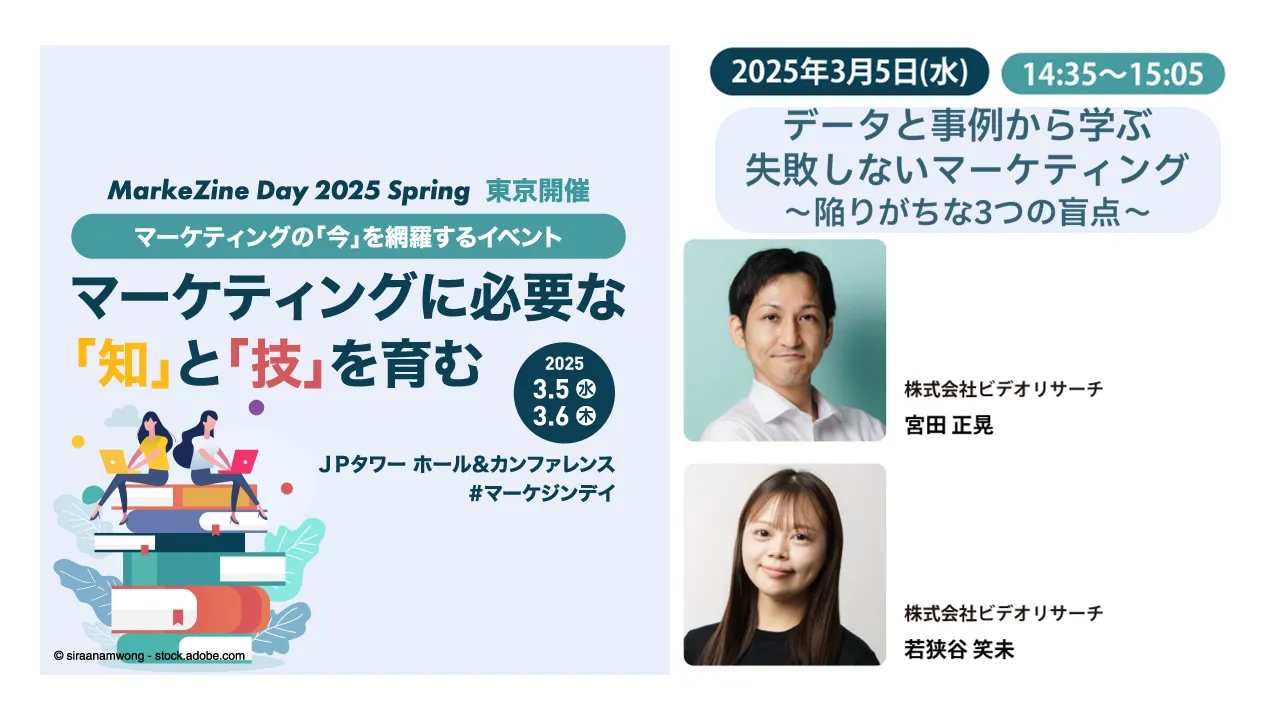 MarkeZine Day 2025 Spring 東京開催

マーケティングの「今」を網羅するイベント

マーケティングに必要な「知」と「技」を育む

2025
3.5 水
3.6 木

JPタワー ホール&カンファレンス
#マーケジンデイ

© siraanamwong - stock.adobe.com

2025年3月5日(水)
14:35〜15:05

データと事例から学ぶ
失敗しないマーケティング
〜陥りがちな3つの盲点〜

株式会社ビデオリサーチ
宮田 正晃

株式会社ビデオリサーチ
若狭谷 笑未